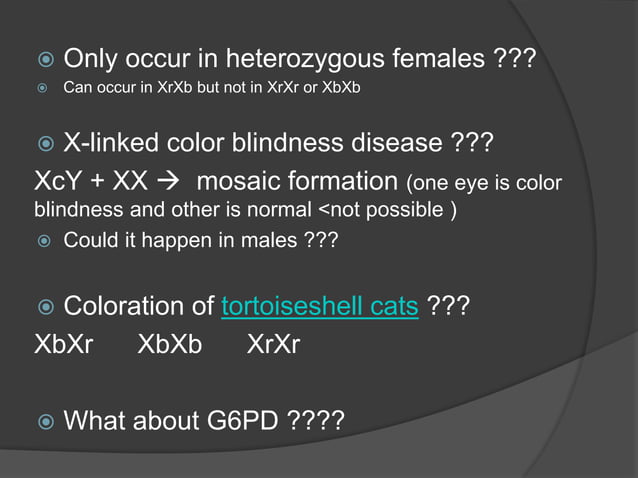 Only occur in heterozygous females ???

Can occur in XrXb but not in XrXr or XbXb

X-linked color blindness disease ???

XcY + XX → mosaic formation (one eye is color blindness and other is normal <not possible )

Could it happen in males ???

Coloration of tortoiseshell cats ???

XbXr XbXb XrXr

What about G6PD ????